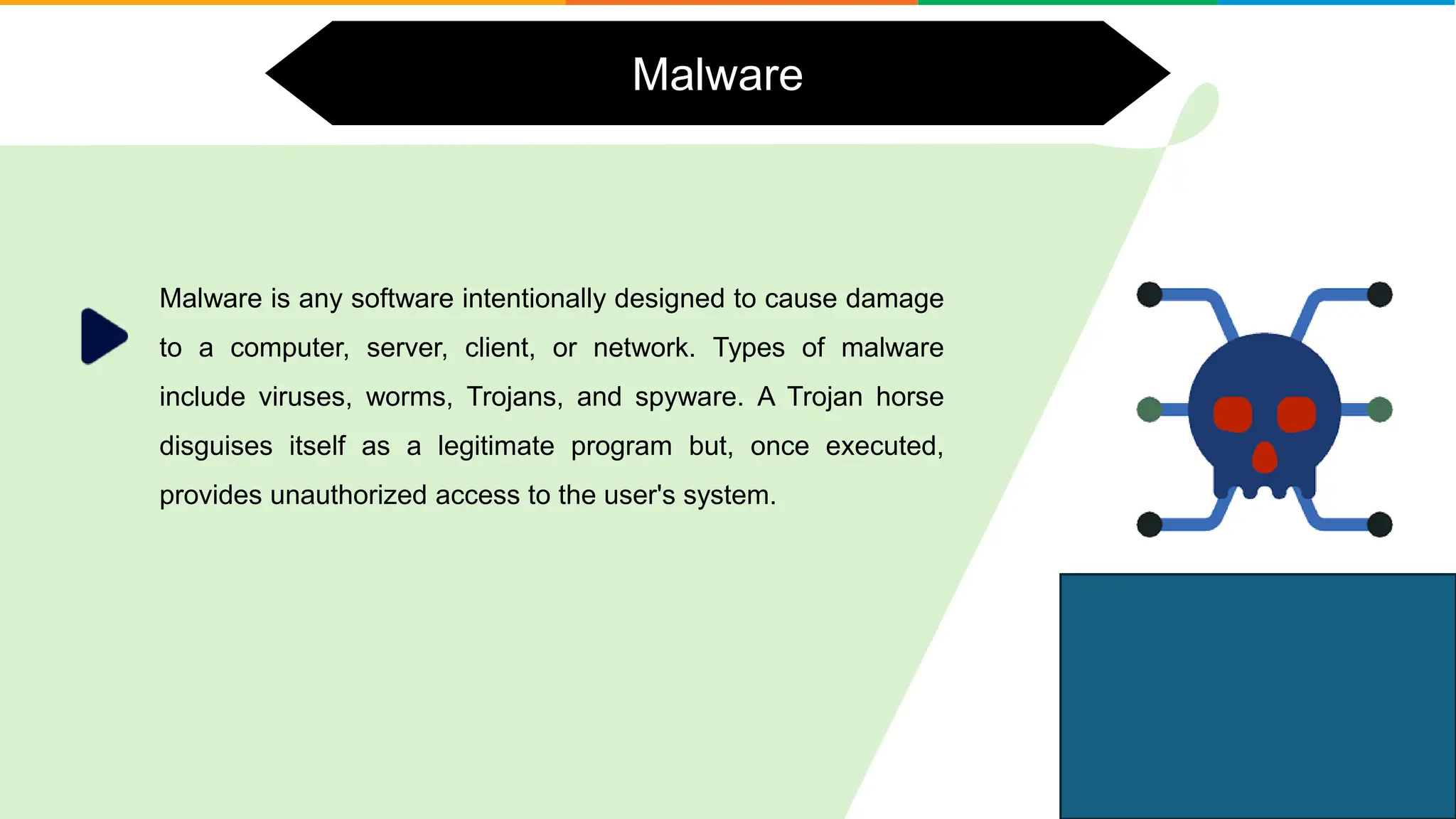 Malware

Malware is any software intentionally designed to cause damage to a computer, server, client, or network. Types of malware include viruses, worms, Trojans, and spyware. A Trojan horse disguises itself as a legitimate program but, once executed, provides unauthorized access to the user's system.